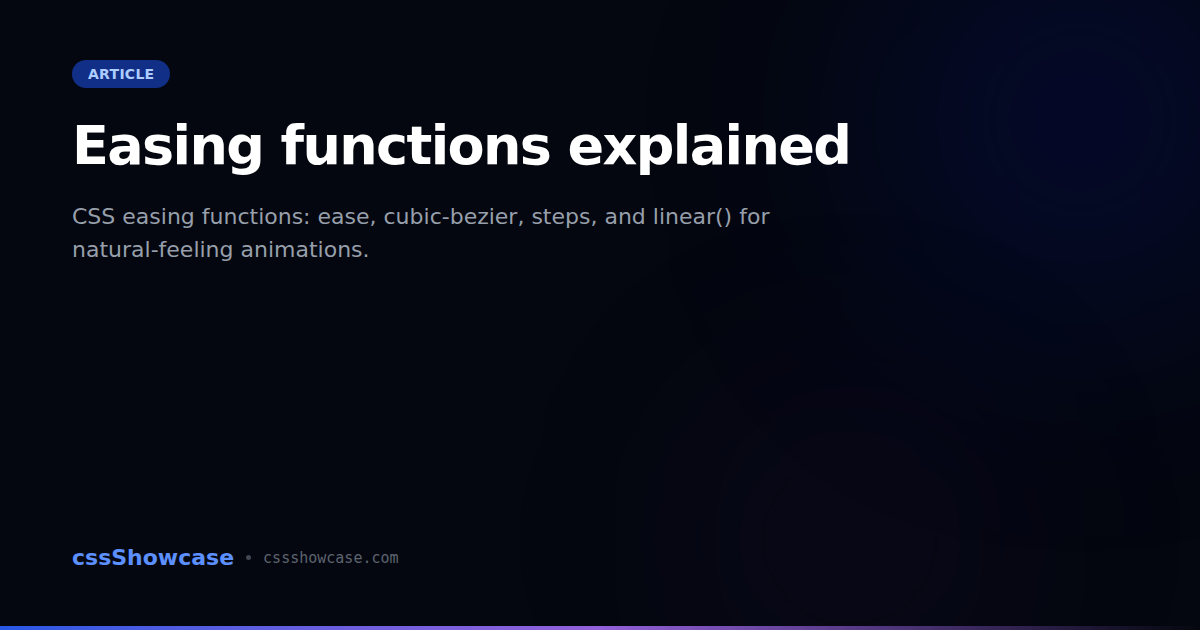 ARTICLE

Easing functions explained

CSS easing functions: ease, cubic-bezier, steps, and linear() for natural-feeling animations.

cssShowcase • cssshowcase.com